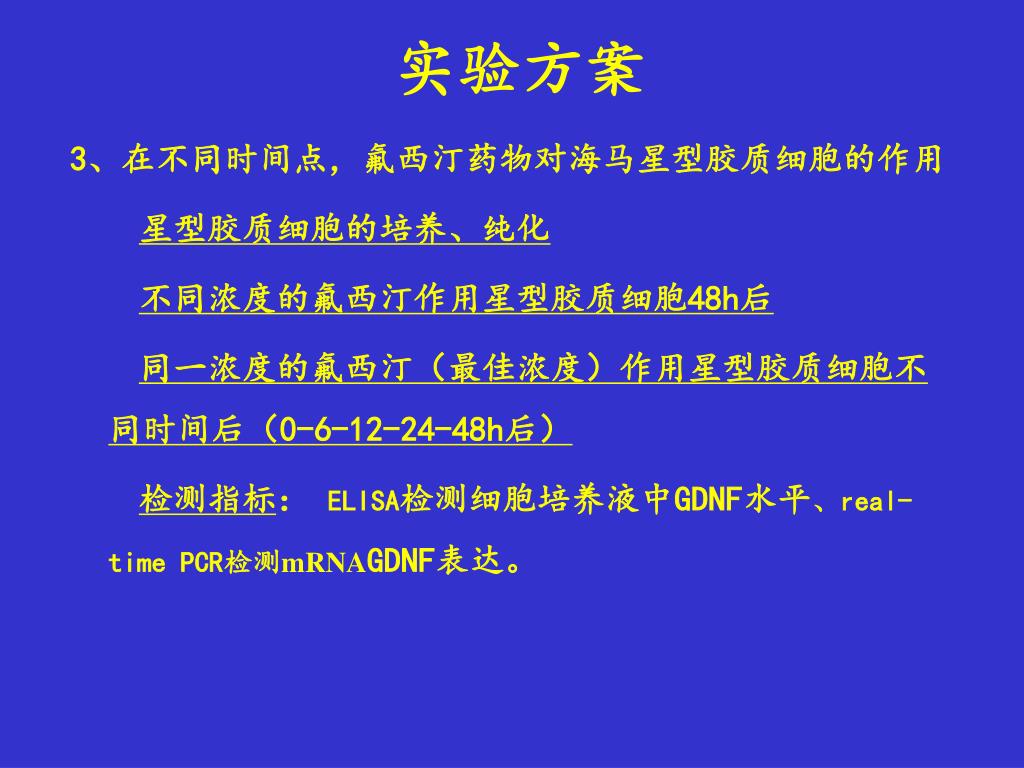 实验方案

3、在不同时间点，氟西汀药物对海马星型胶质细胞的作用

星型胶质细胞的培养、纯化

不同浓度的氟西汀作用星型胶质细胞48h后

同一浓度的氟西汀（最佳浓度）作用星型胶质细胞不同时间后（0-6-12-24-48h后）

检测指标： ELISA检测细胞培养液中GDNF水平、real-time PCR检测mRNAGDNF表达。